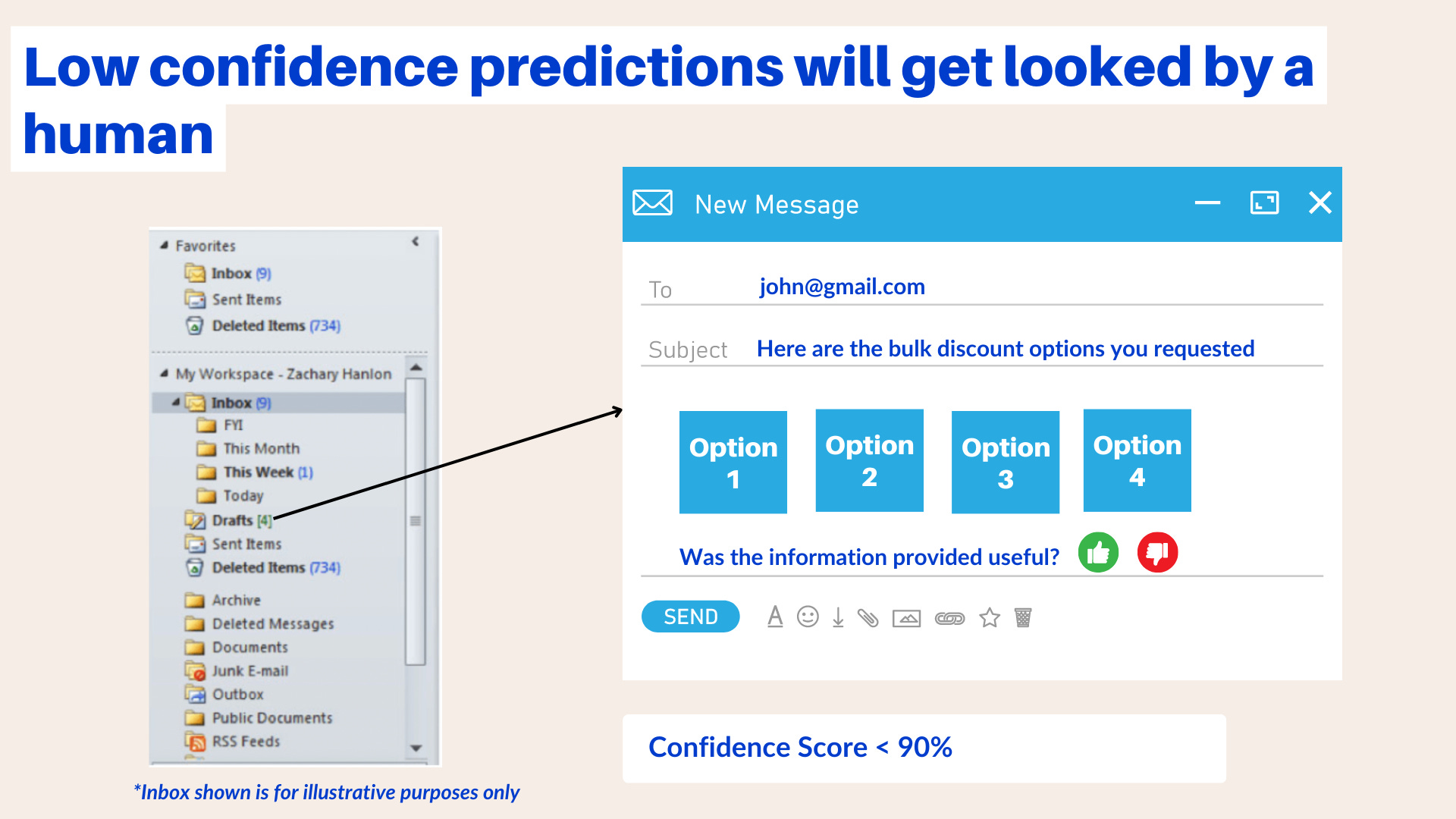 Low confidence predictions will get looked by a human

Favorites
Inbox (9)
Sent Items
Deleted Items (734)

My Workspace - Zachary Hanlon
Inbox (9)
FYI
This Month
This Week (1)
Today
Drafts [4]
Sent Items
Deleted Items (734)
Archive
Deleted Messages
Documents
Junk E-mail
Outbox
Public Documents
RSS Feeds

*Inbox shown is for illustrative purposes only

New Message

To john@gmail.com

Subject Here are the bulk discount options you requested

Option 1

Option 2

Option 3

Option 4

Was the information provided useful?

SEND

Confidence Score < 90%